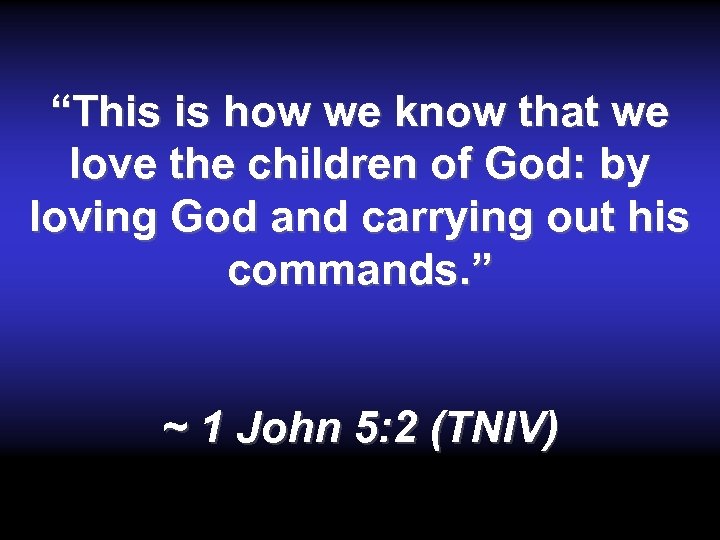 “This is how we know that we love the children of God: by loving God and carrying out his commands.”

~ 1 John 5:2 (TNIV)